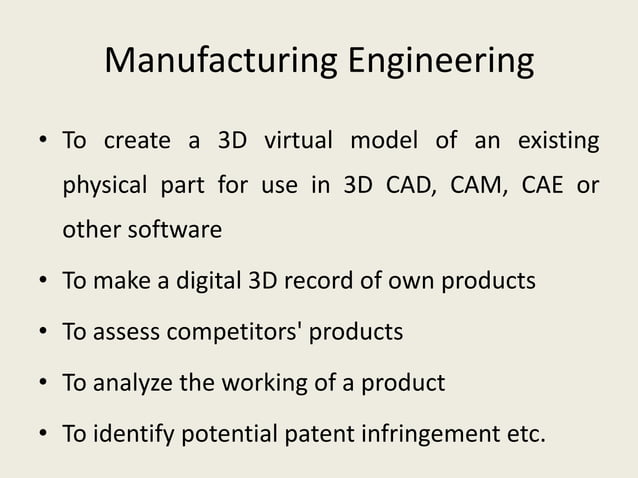 Manufacturing Engineering

• To create a 3D virtual model of an existing physical part for use in 3D CAD, CAM, CAE or other software

• To make a digital 3D record of own products

• To assess competitors' products

• To analyze the working of a product

• To identify potential patent infringement etc.